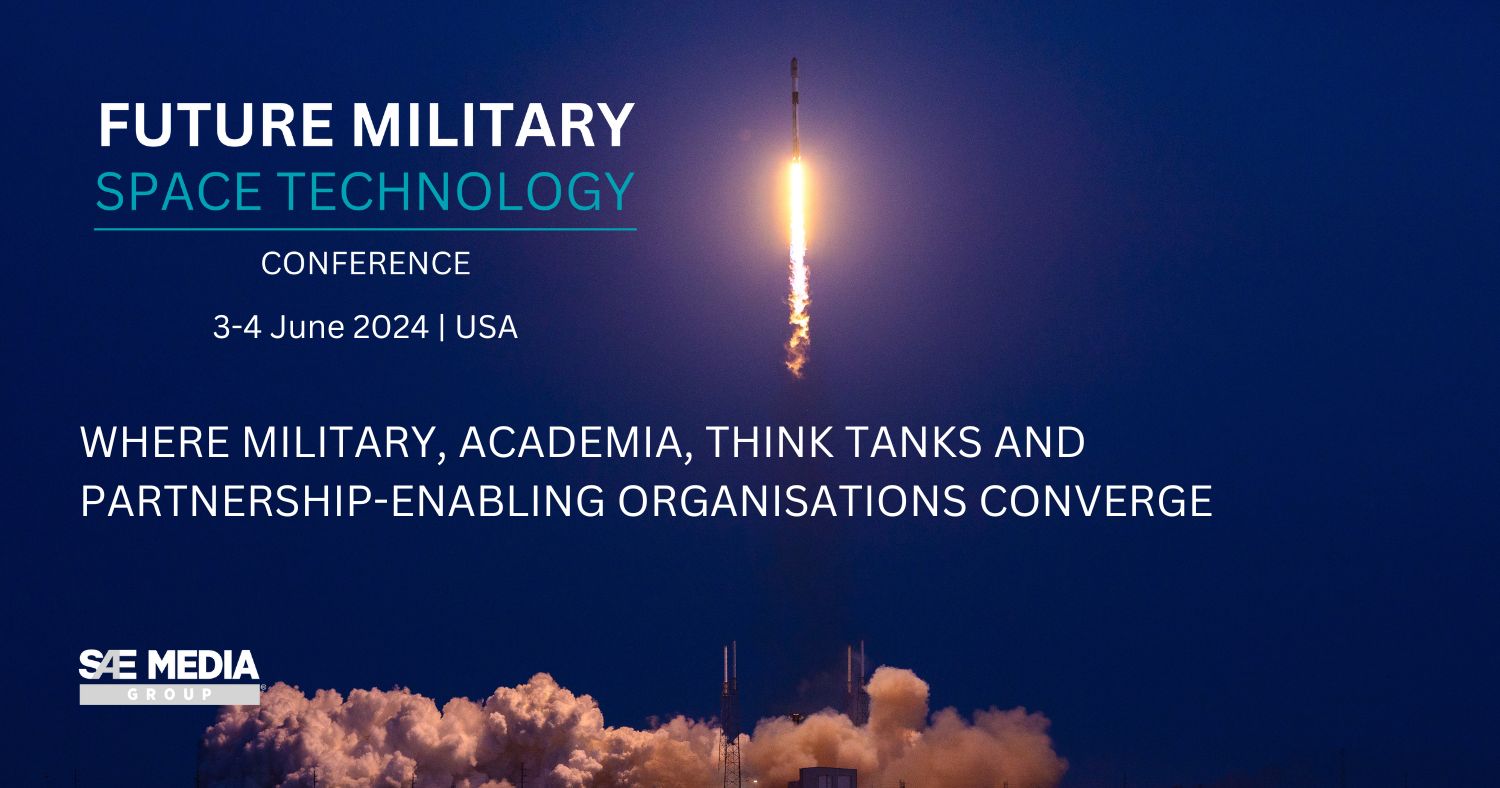 FUTURE MILITARY
SPACE TECHNOLOGY
CONFERENCE
3-4 June 2024 | USA

WHERE MILITARY, ACADEMIA, THINK TANKS AND PARTNERSHIP-ENABLING ORGANISATIONS CONVERGE

SAE MEDIA
GROUP